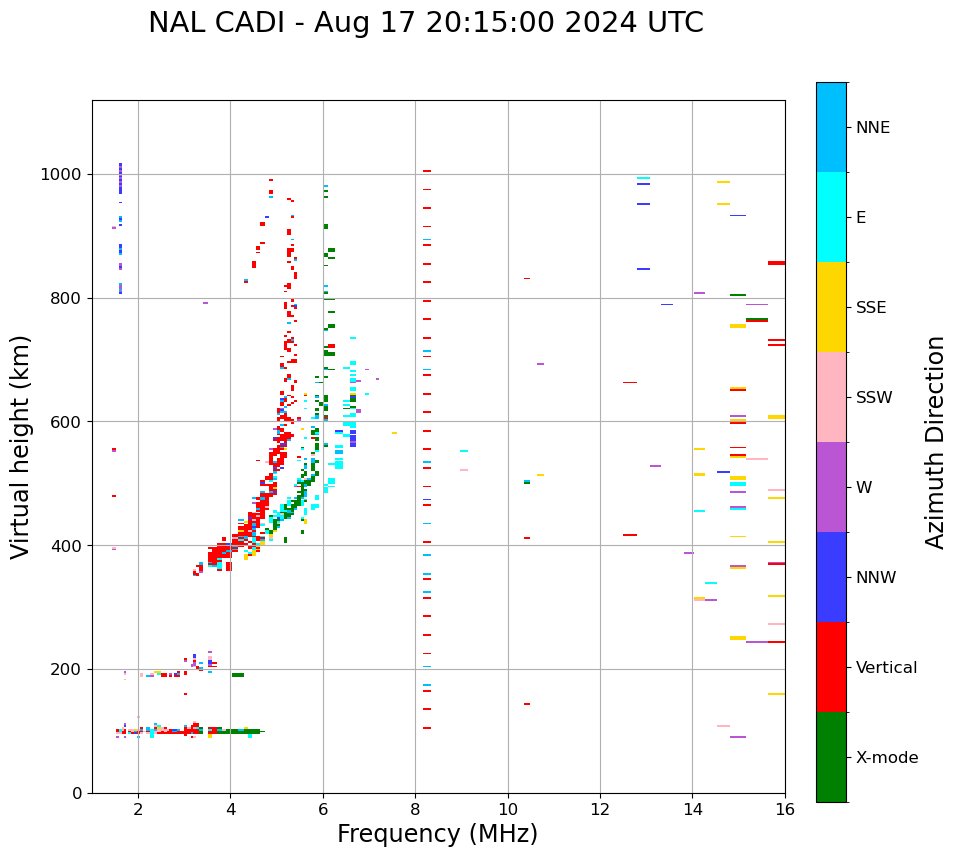 NAL CADI - Aug 17 20:15:00 2024 UTC

Virtual height (km)

1000
800
600
400
200
0

2
4
6
8
10
12
14
16

Frequency (MHz)

NNE
E
SSE
SSW
W
NNW
Vertical
X-mode

Azimuth Direction